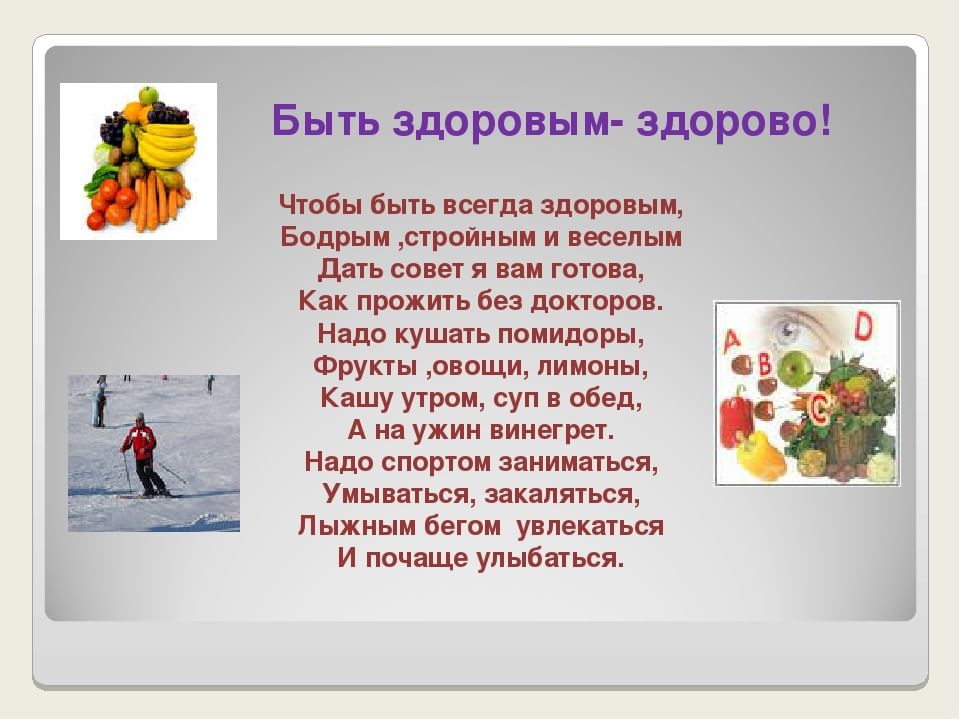 Быть здоровым- здорово!

Чтобы быть всегда здоровым,
Бодрым ,стройным и веселым
Дать совет я вам готова,
Как прожить без докторов.
Надо кушать помидоры,
Фрукты ,овощи, лимоны,
Кашу утром, суп в обед,
А на ужин винегрет.
Надо спортом заниматься,
Умываться, закаляться,
Лыжным бегом увлекаться
И почаще улыбаться.

A B C D